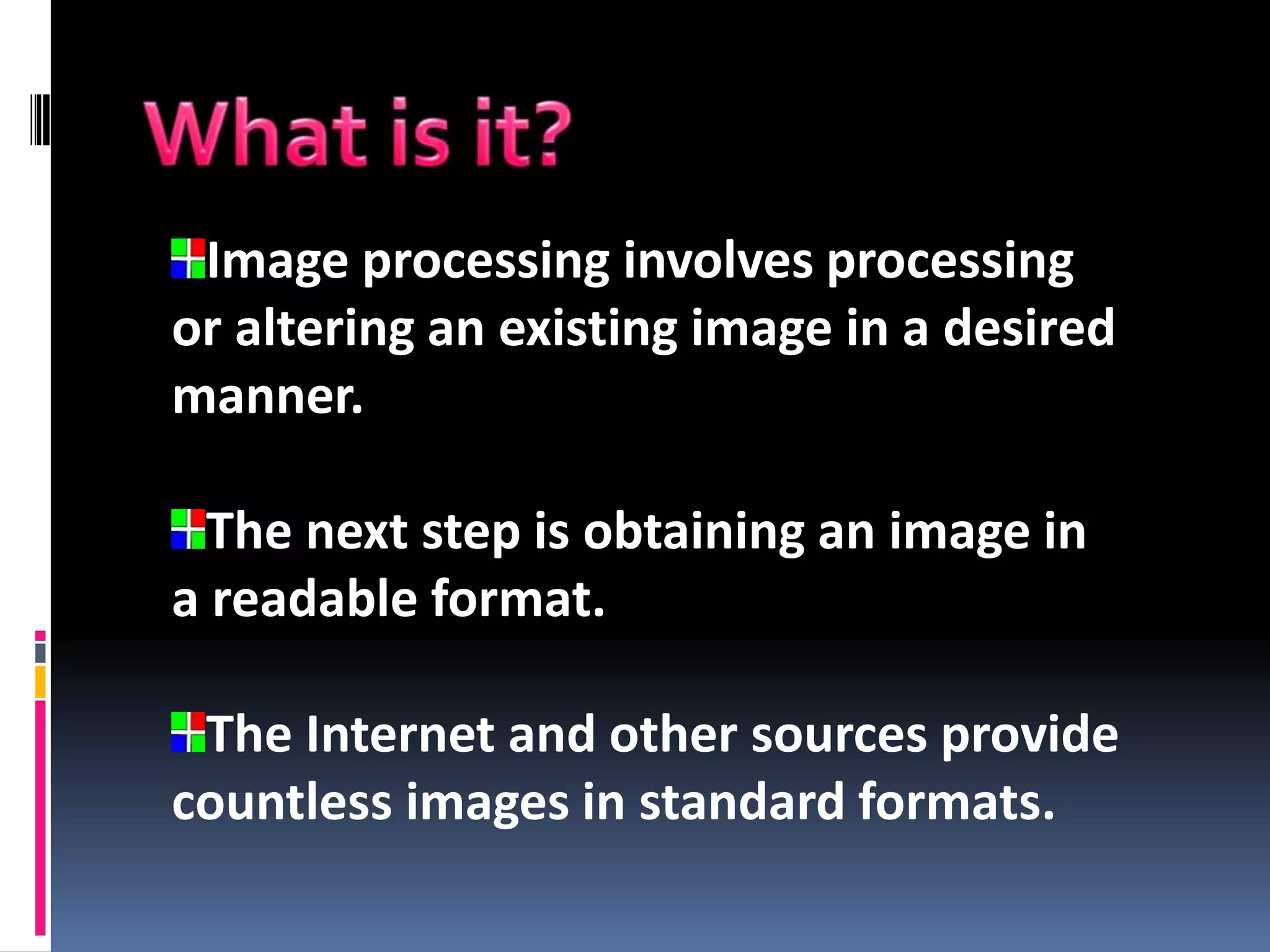 What is it?

Image processing involves processing or altering an existing image in a desired manner.

The next step is obtaining an image in a readable format.

The Internet and other sources provide countless images in standard formats.